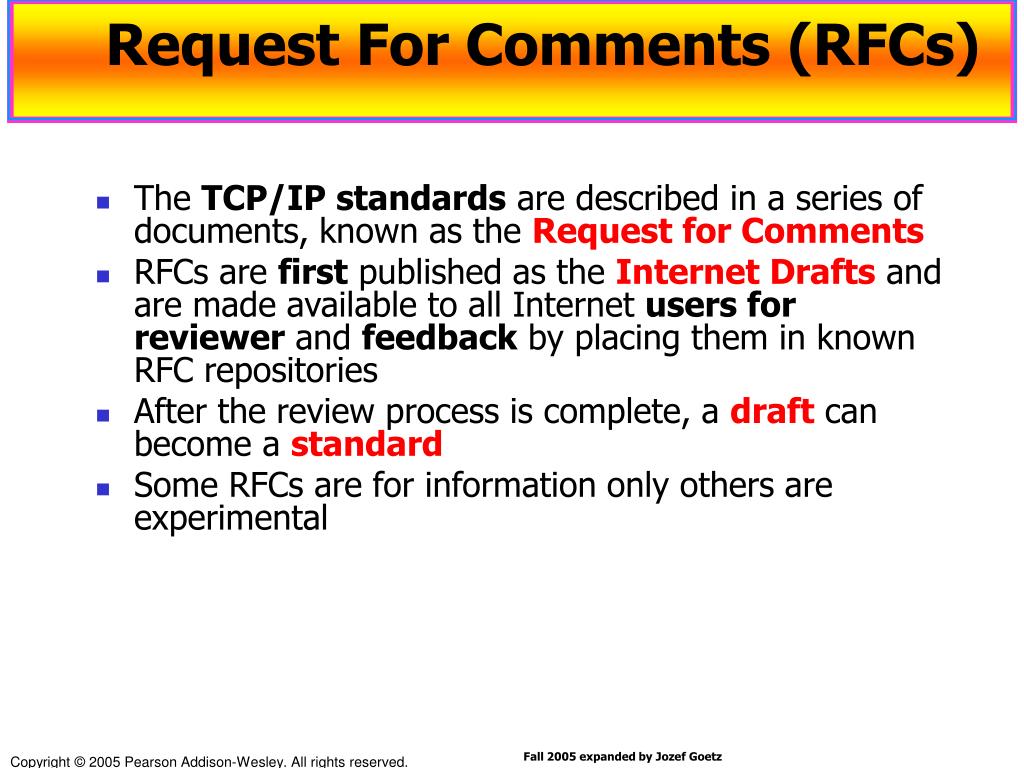 Request For Comments (RFCs)

- The TCP/IP standards are described in a series of documents, known as the Request for Comments
- RFCs are first published as the Internet Drafts and are made available to all Internet users for reviewer and feedback by placing them in known RFC repositories
- After the review process is complete, a draft can become a standard
- Some RFCs are for information only others are experimental

Copyright © 2005 Pearson Addison-Wesley. All rights reserved.

Fall 2005 expanded by Jozef Goetz